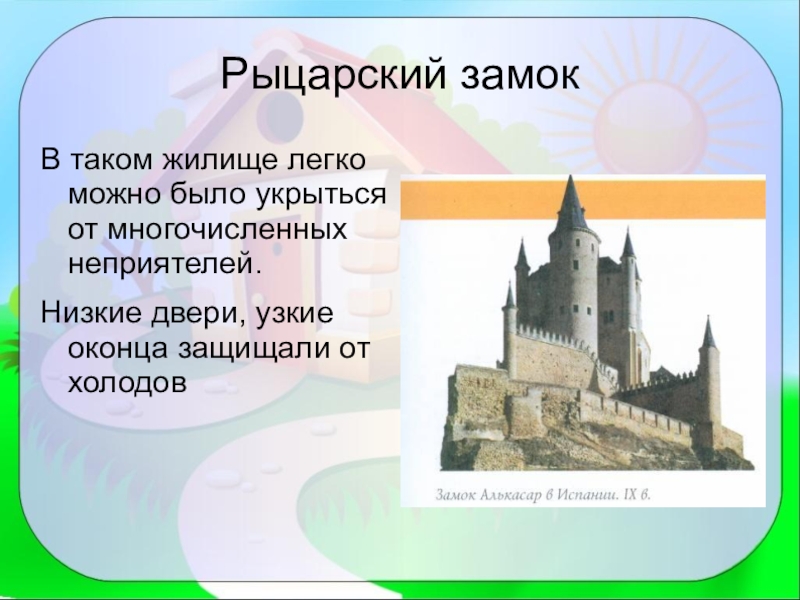 Рыцарский замок

В таком жилище легко можно было укрыться от многочисленных неприятелей.

Низкие двери, узкие оконца защищали от холодов

Замок Алькасар в Испании. IX в.